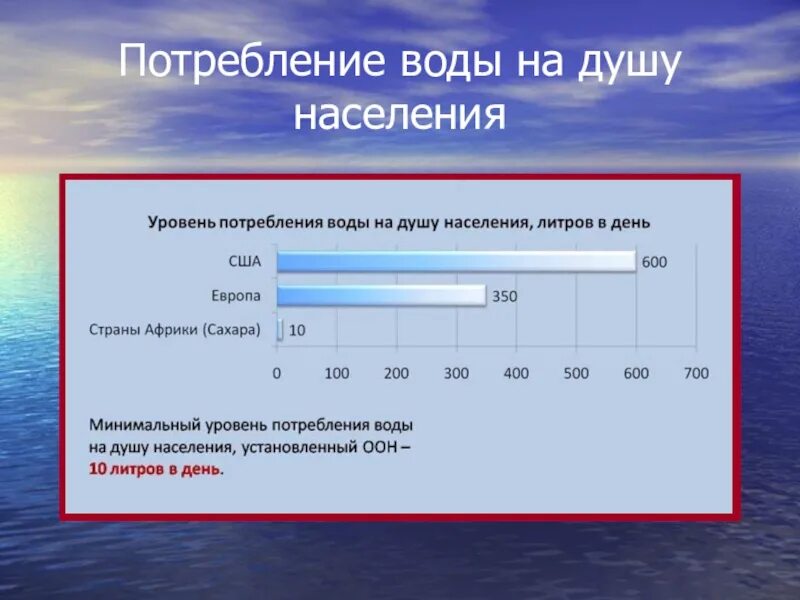 Потребление воды на душу населения

Уровень потребления воды на душу населения, литров в день

США 600
Европа 350
Страны Африки (Сахара) 10

0 100 200 300 400 500 600 700

Минимальный уровень потребления воды на душу населения, установленный ООН – 10 литров в день.